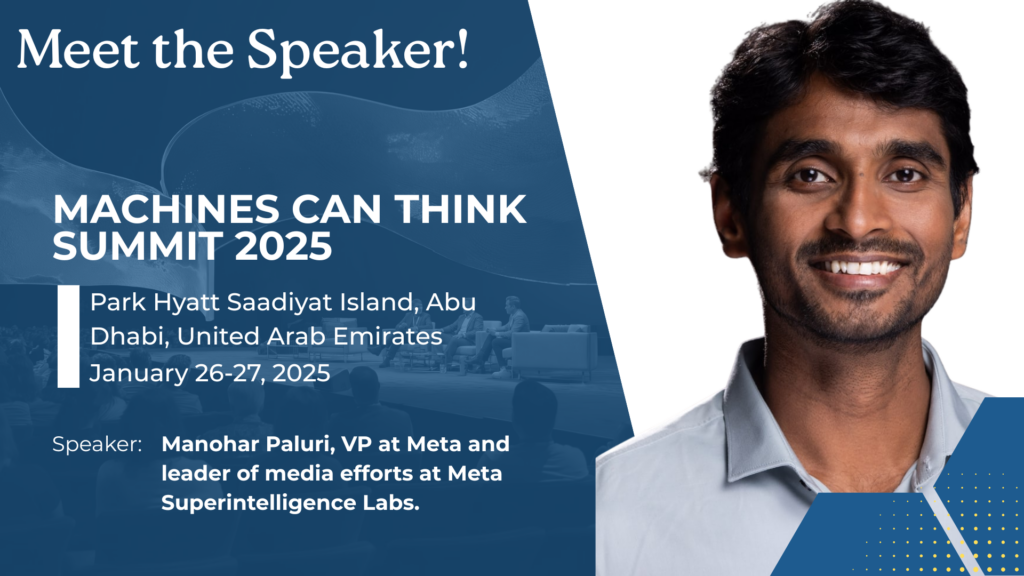 Meet the Speaker!

MACHINES CAN THINK SUMMIT 2025

Park Hyatt Saadiyat Island, Abu Dhabi, United Arab Emirates
January 26-27, 2025

Speaker: Manohar Paluri, VP at Meta and leader of media efforts at Meta Superintelligence Labs.